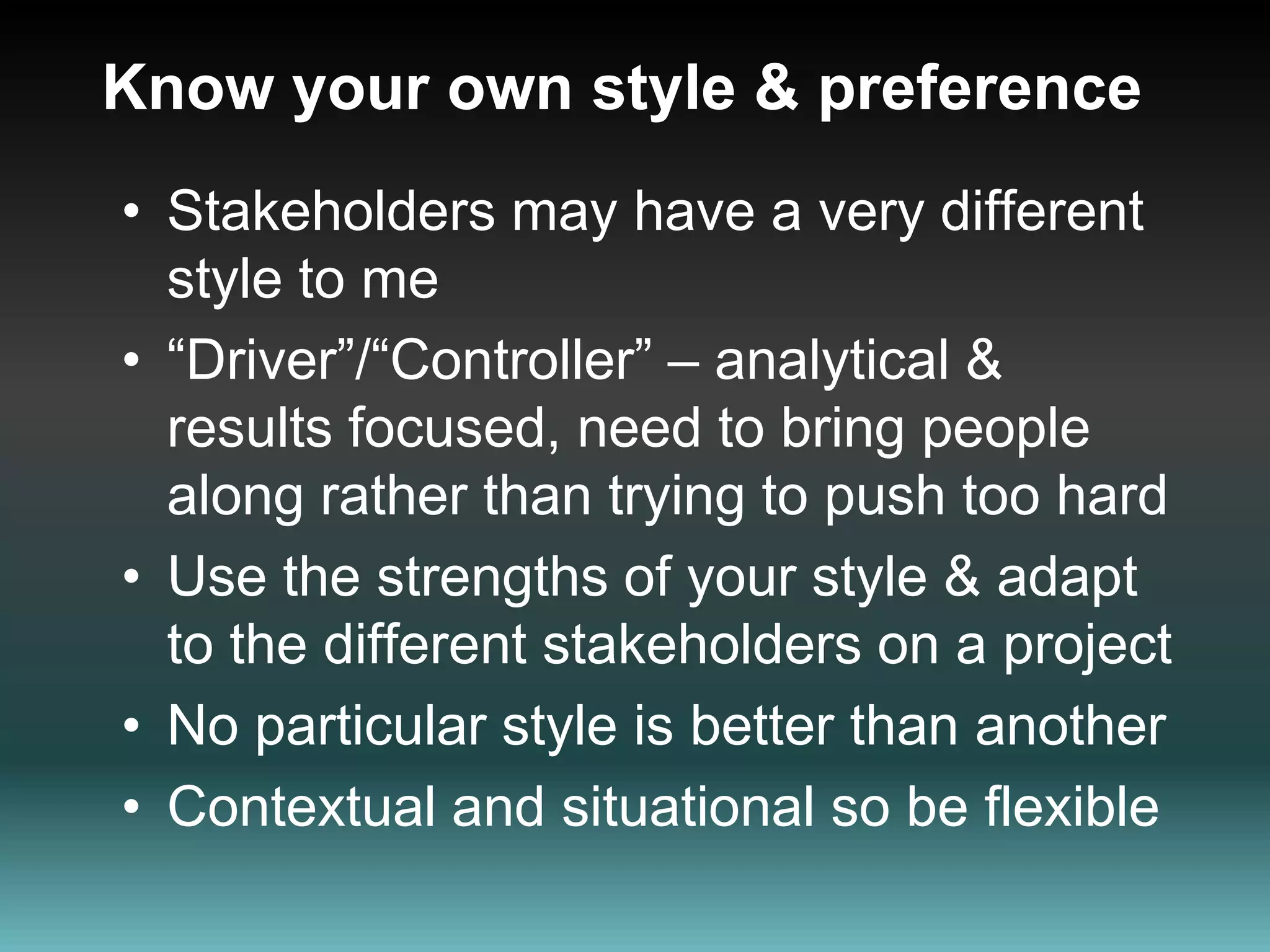 Know your own style & preference

• Stakeholders may have a very different style to me
• “Driver”/“Controller” – analytical & results focused, need to bring people along rather than trying to push too hard
• Use the strengths of your style & adapt to the different stakeholders on a project
• No particular style is better than another
• Contextual and situational so be flexible